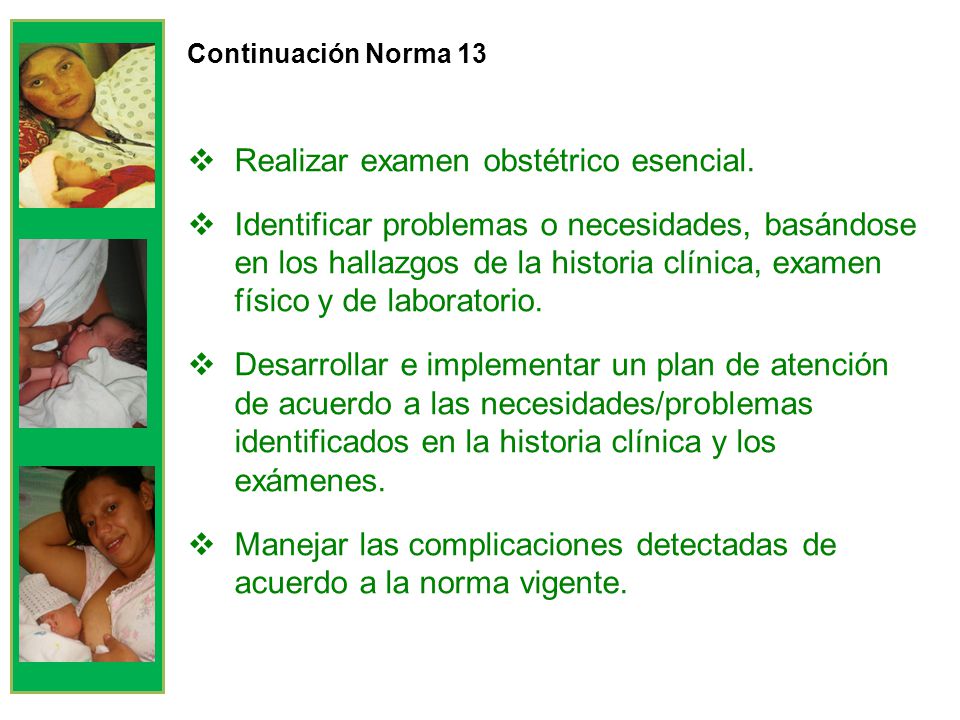 Continuación Norma 13

❖ Realizar examen obstétrico esencial.

❖ Identificar problemas o necesidades, basándose en los hallazgos de la historia clínica, examen físico y de laboratorio.

❖ Desarrollar e implementar un plan de atención de acuerdo a las necesidades/problemas identificados en la historia clínica y los exámenes.

❖ Manejar las complicaciones detectadas de acuerdo a la norma vigente.